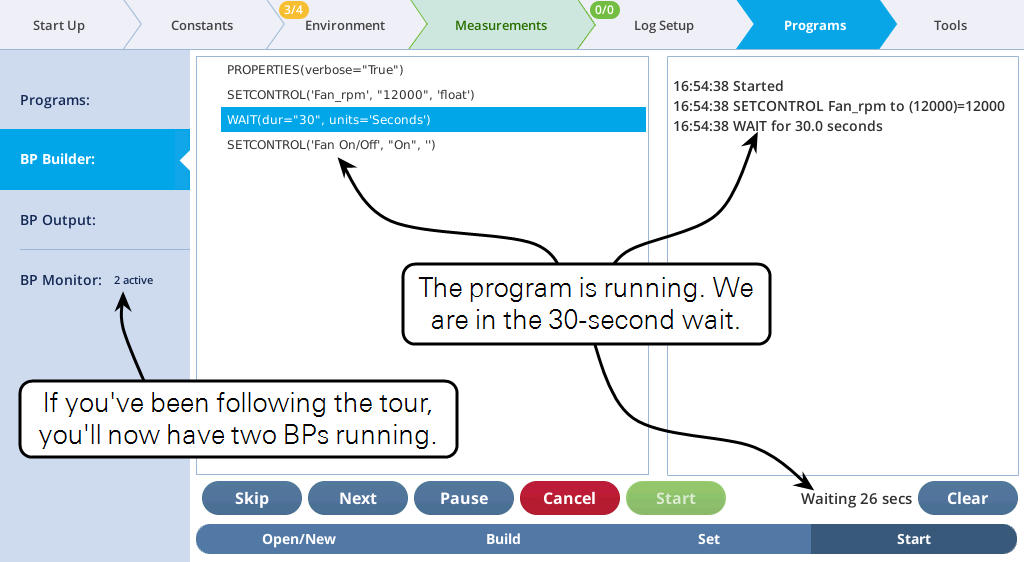 Start Up
Constants
3/4
Environment
Measurements
0/0
Log Setup
Programs
Tools

Programs:
BP Builder:
BP Output:
BP Monitor: 2 active

PROPERTIES(verbose="True")
SETCONTROL('Fan_rpm', "12000", 'float')
WAIT(dur="30", units='Seconds')
SETCONTROL('Fan On/Off', "On", '')

16:54:38 Started
16:54:38 SETCONTROL Fan_rpm to (12000)=12000
16:54:38 WAIT for 30.0 seconds

The program is running. We are in the 30-second wait.

If you've been following the tour, you'll now have two BPs running.

Skip
Next
Pause
Cancel
Start
Waiting 26 secs
Clear

Open/New
Build
Set
Start